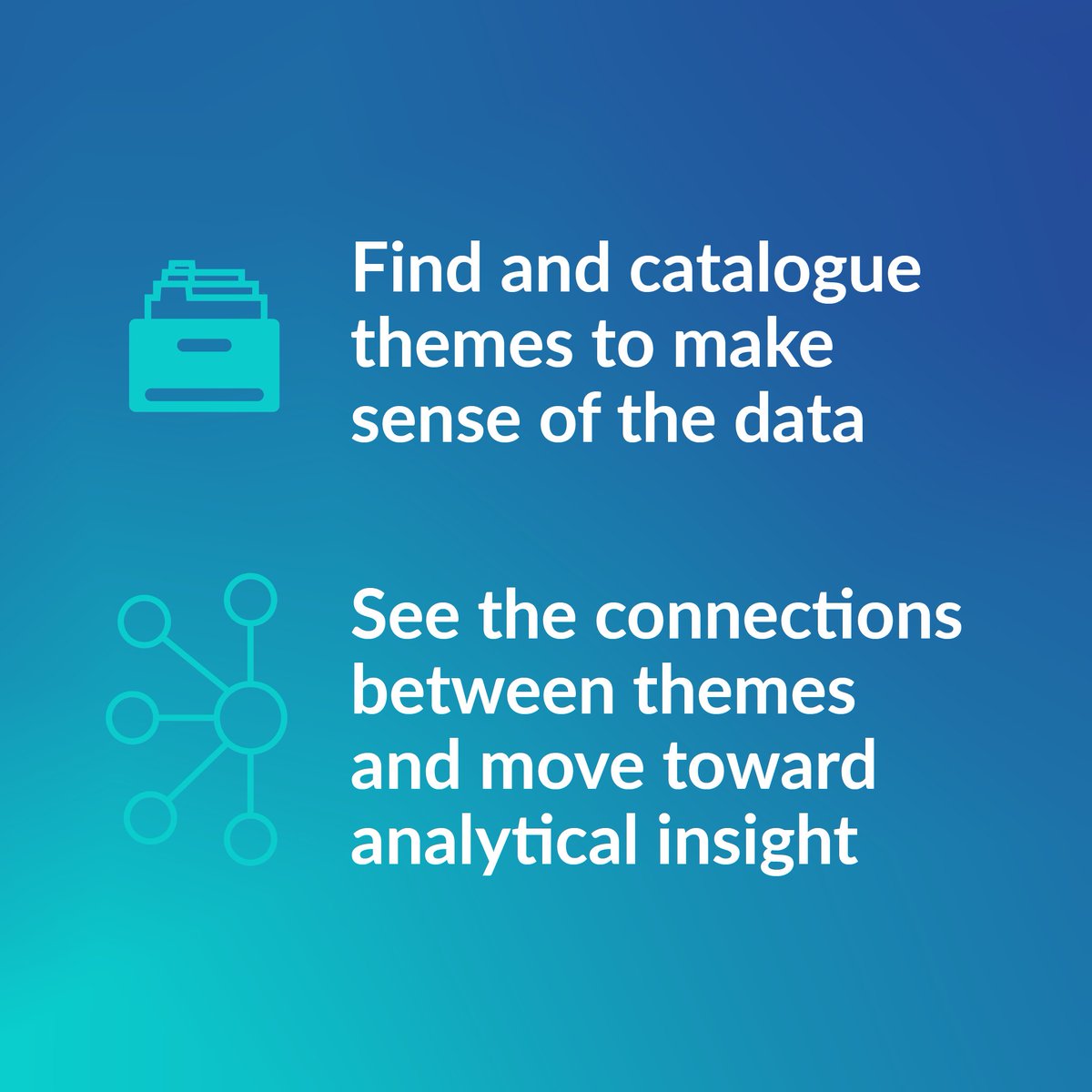 Find and catalogue themes to make sense of the data

See the connections between themes and move toward analytical insight